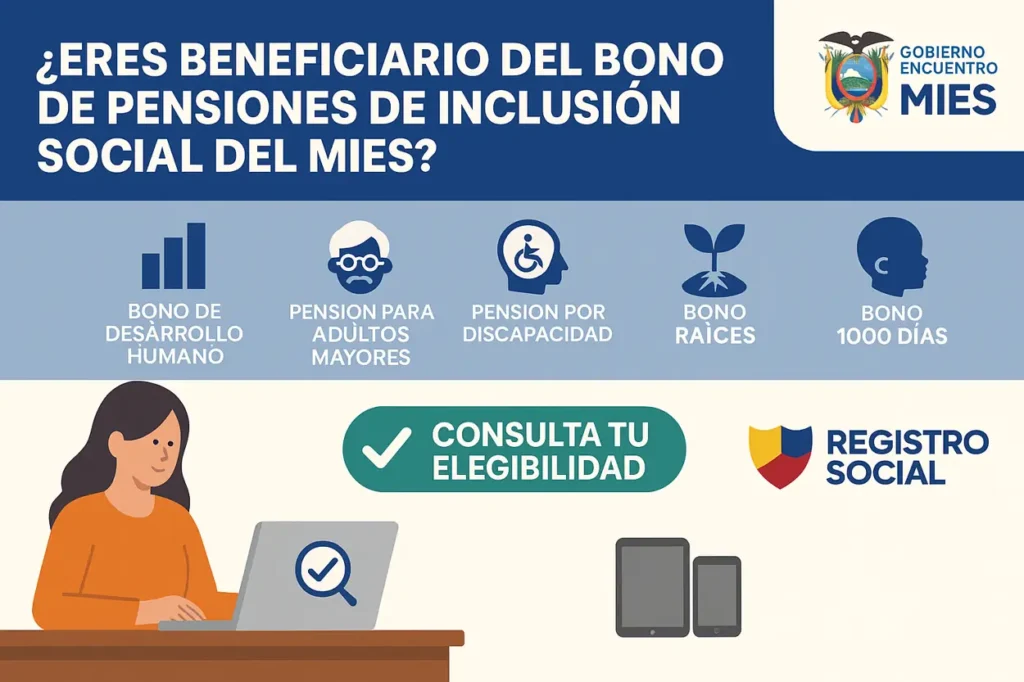 ¿ERES BENEFICIARIO DEL BONO DE PENSIONES DE INCLUSIÓN SOCIAL DEL MIES?

GOBIERNO ENCUENTRO
MIES

BONO DE DESÀRROLLO HUMANO

PENSION PARA ADÙLTOS MAYORES

PENSION POR DISCAPACIDAD

BONO RAÌCES

BONO 1000 DÍAS

CONSULTA TU ELEGIBILIDAD

REGISTRO SOCIAL